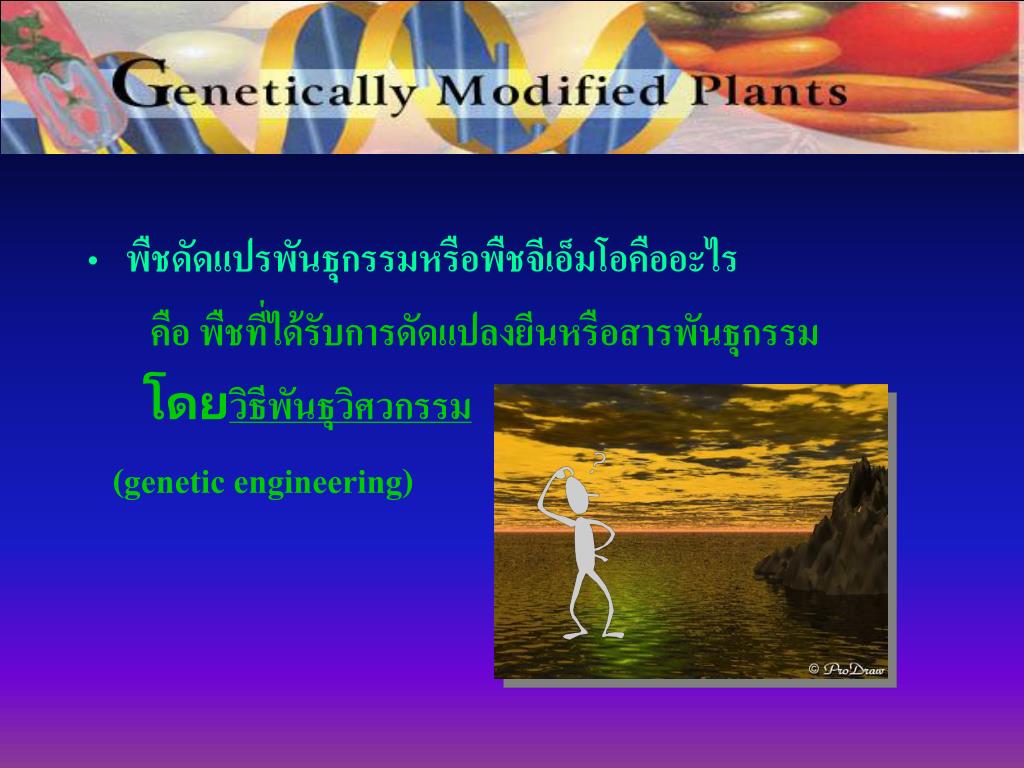 Genetically Modified Plants

• พืชดัดแปรพันธุกรรมหรือพืชจีเอ็มโอคืออะไร

คือ พืชที่ได้รับการดัดแปลงยีนหรือสารพันธุกรรม

โดยวิธีพันธุวิศวกรรม

(genetic engineering)

?

© ProDraw